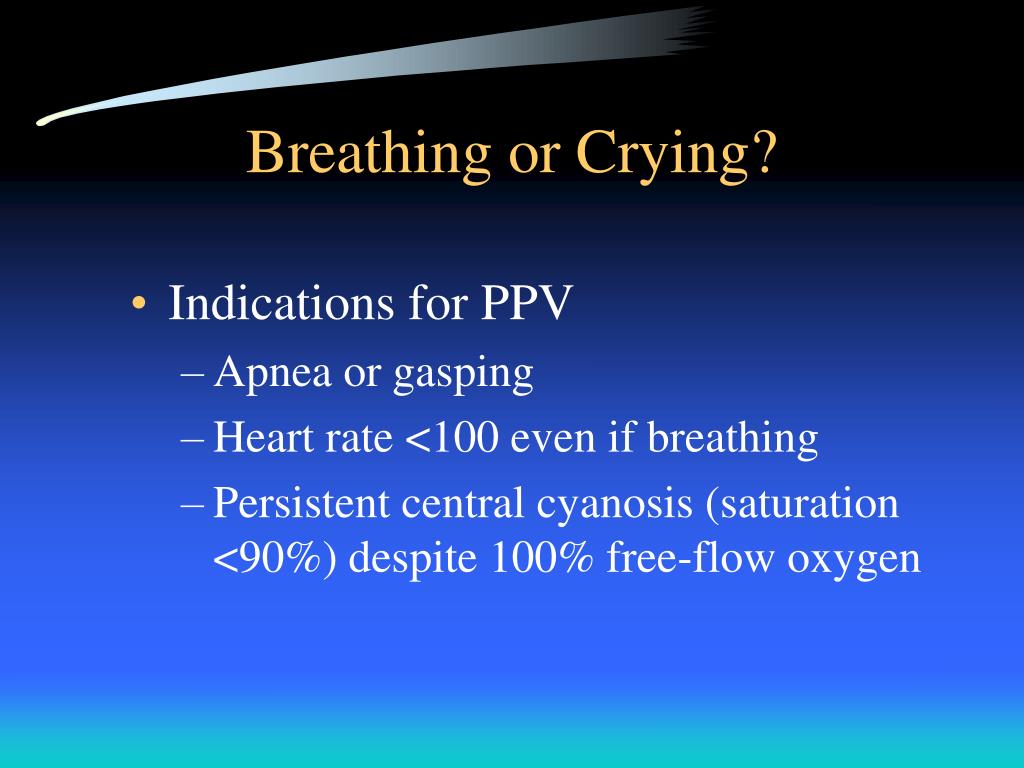 Breathing or Crying?

• Indications for PPV
– Apnea or gasping
– Heart rate <100 even if breathing
– Persistent central cyanosis (saturation <90%) despite 100% free-flow oxygen